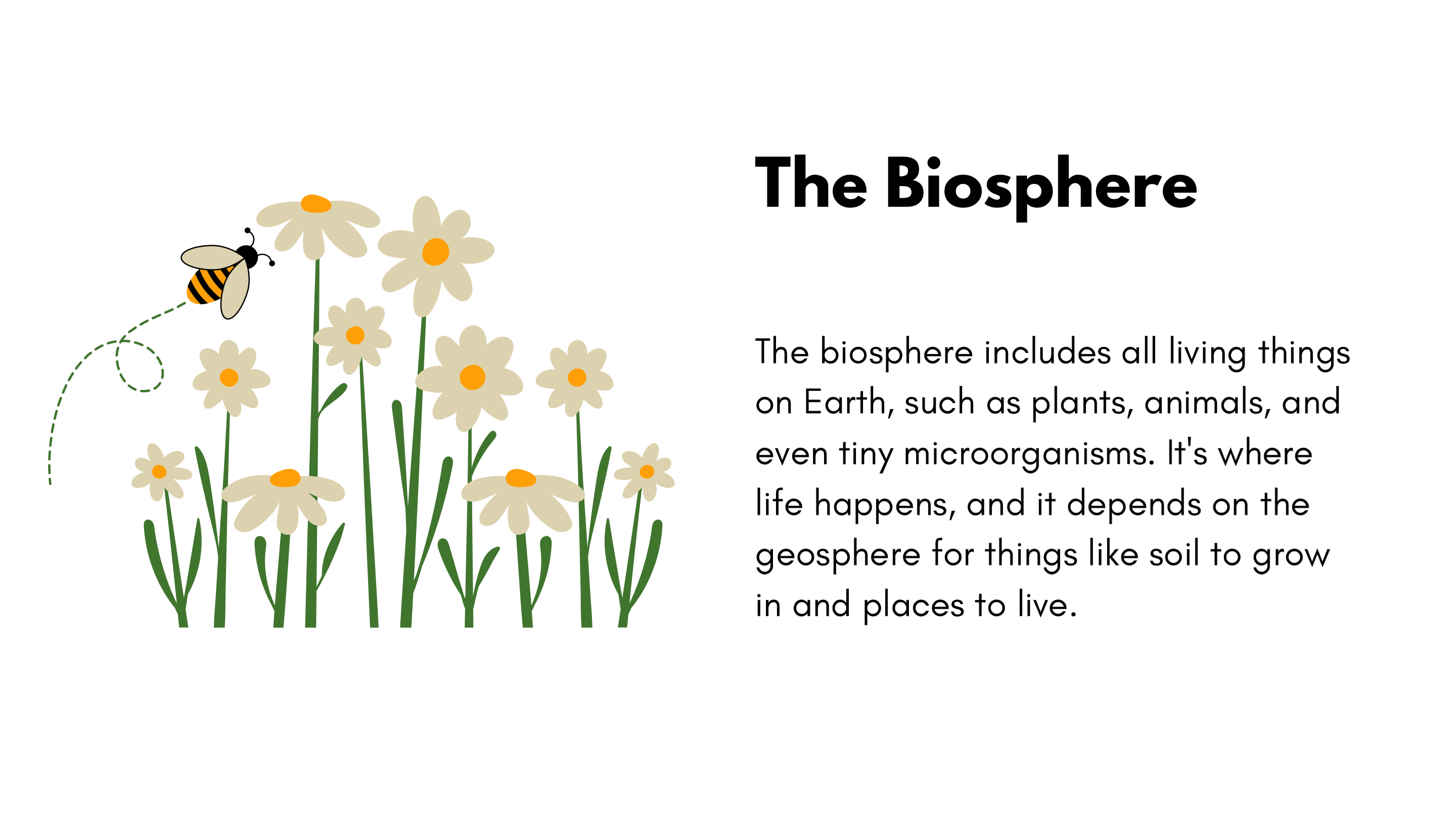 The Biosphere

The biosphere includes all living things on Earth, such as plants, animals, and even tiny microorganisms. It's where life happens, and it depends on the geosphere for things like soil to grow in and places to live.